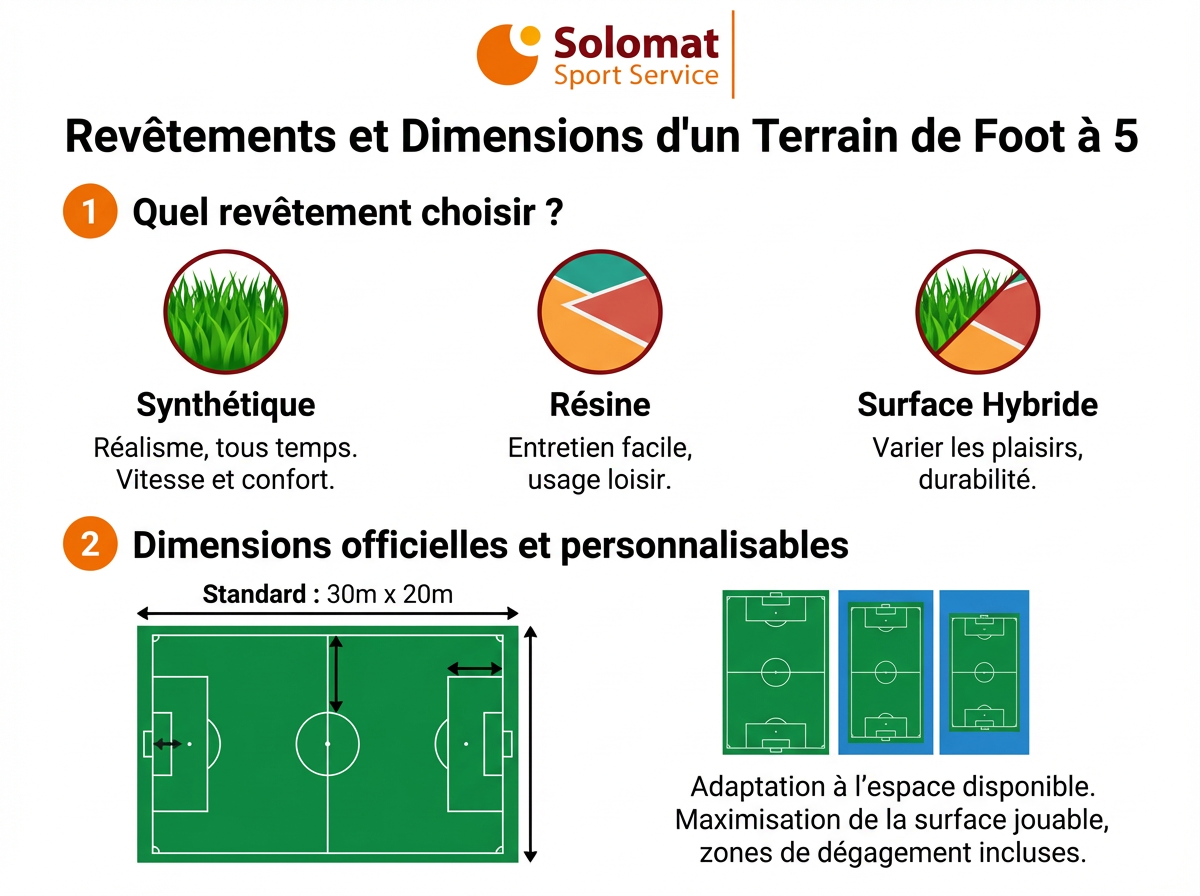 Solomat
Sport Service

Revêtements et Dimensions d'un Terrain de Foot à 5

1 Quel revêtement choisir ?

Synthétique
Réalisme, tous temps. Vitesse et confort.

Résine
Entretien facile, usage loisir.

Surface Hybride
Varier les plaisirs, durabilité.

2 Dimensions officielles et personnalisables

Standard : 30m x 20m

Adaptation à l'espace disponible. Maximisation de la surface jouable, zones de dégagement incluses.